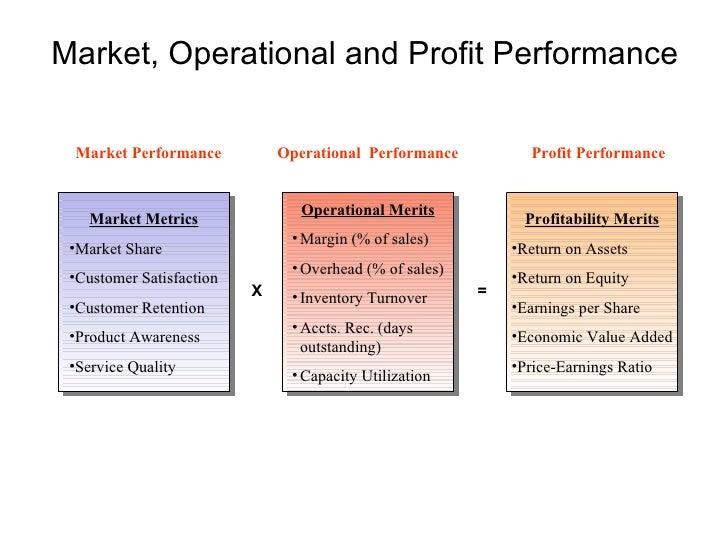 Market, Operational and Profit Performance

Market Performance

Market Metrics
•Market Share
•Customer Satisfaction
•Customer Retention
•Product Awareness
•Service Quality

X

Operational Performance

Operational Merits
•Margin (% of sales)
•Overhead (% of sales)
•Inventory Turnover
•Accts. Rec. (days outstanding)
•Capacity Utilization

=

Profit Performance

Profitability Merits
•Return on Assets
•Return on Equity
•Earnings per Share
•Economic Value Added
•Price-Earnings Ratio